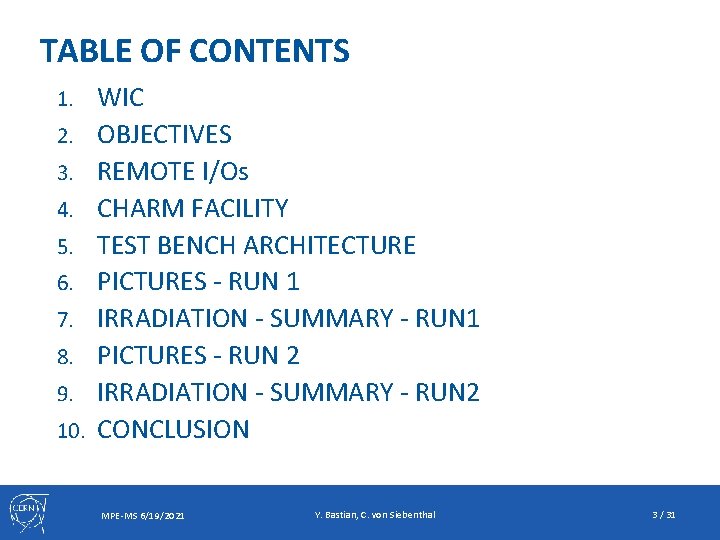 TABLE OF CONTENTS

1. WIC
2. OBJECTIVES
3. REMOTE I/Os
4. CHARM FACILITY
5. TEST BENCH ARCHITECTURE
6. PICTURES - RUN 1
7. IRRADIATION - SUMMARY - RUN1
8. PICTURES - RUN 2
9. IRRADIATION - SUMMARY - RUN2
10. CONCLUSION

CERN

MPE-MS 6/19/2021

Y. Bastian, C. von Siebenthal

3 / 31